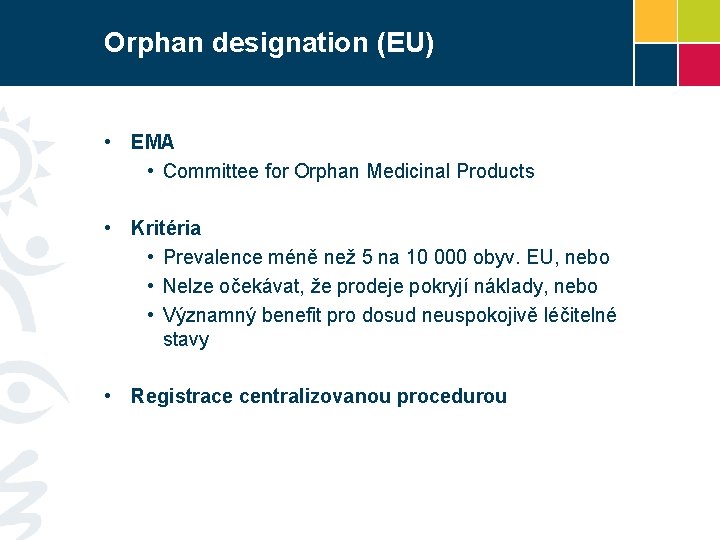 Orphan designation (EU)

• EMA
  • Committee for Orphan Medicinal Products

• Kritéria
  • Prevalence méně než 5 na 10 000 obyv. EU, nebo
  • Nelze očekávat, že prodeje pokryjí náklady, nebo
  • Významný benefit pro dosud neuspokojivě léčitelné stavy

• Registrace centralizovanou procedurou